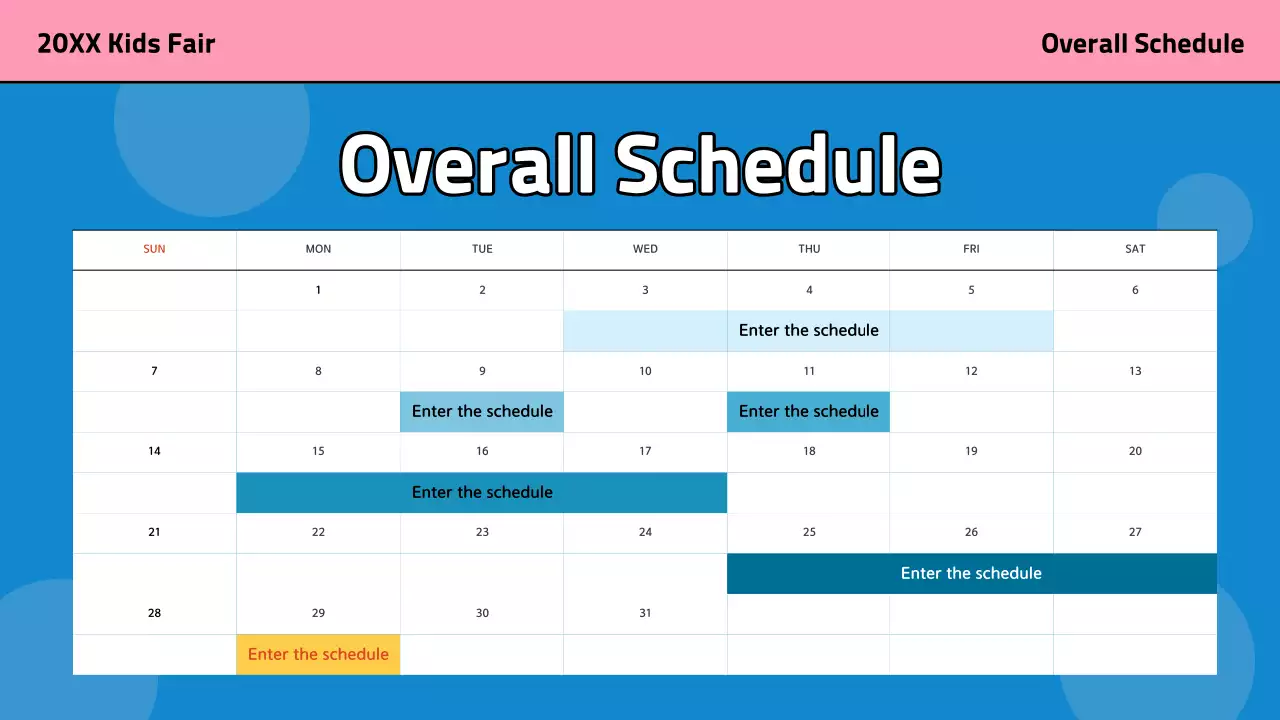 20XX Kids Fair

Overall Schedule

Overall Schedule

| SUN | MON | TUE | WED | THU | FRI | SAT |
|---|---|---|---|---|---|---|
| | 1 | 2 | 3 | 4 | 5 | 6 |
| | | | | Enter the schedule | | |
| 7 | 8 | 9 | 10 | 11 | 12 | 13 |
| | | Enter the schedule | | Enter the schedule | | |
| 14 | 15 | 16 | 17 | 18 | 19 | 20 |
| | | Enter the schedule | | | | |
| 21 | 22 | 23 | 24 | 25 | 26 | 27 |
| | | | | | Enter the schedule | |
| 28 | 29 | 30 | 31 | | | |
| | Enter the schedule | | | | | |